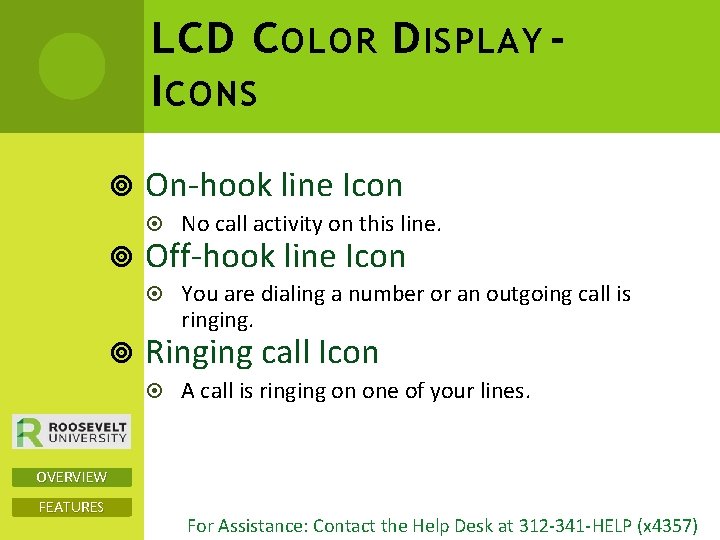 LCD COLOR DISPLAY - ICONS

On-hook line Icon

No call activity on this line.

Off-hook line Icon

You are dialing a number or an outgoing call is ringing.

Ringing call Icon

A call is ringing on one of your lines.

ROOSEVELT UNIVERSITY

OVERVIEW

FEATURES

For Assistance: Contact the Help Desk at 312-341-HELP (x4357)